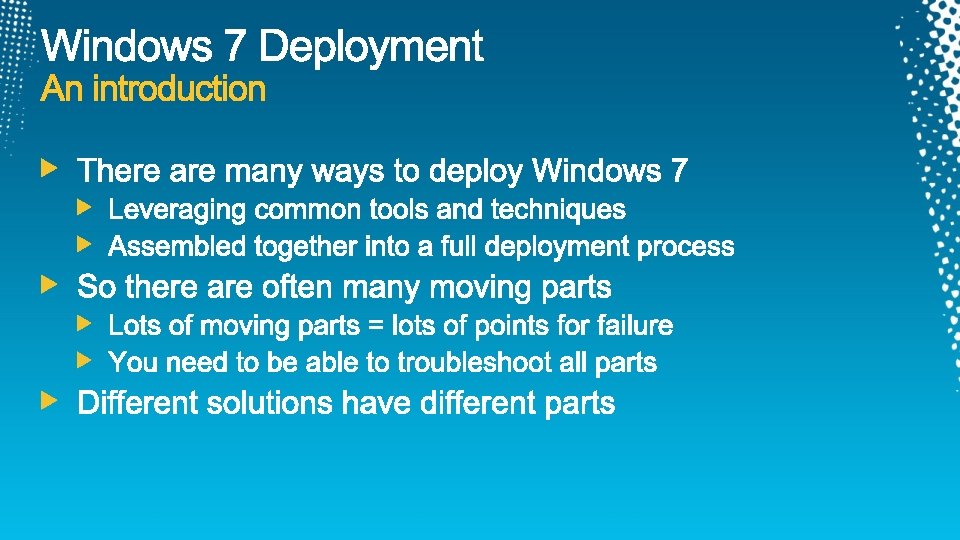 Windows 7 Deployment
An introduction

There are many ways to deploy Windows 7
Leveraging common tools and techniques
Assembled together into a full deployment process
So there are often many moving parts
Lots of moving parts = lots of points for failure
You need to be able to troubleshoot all parts
Different solutions have different parts